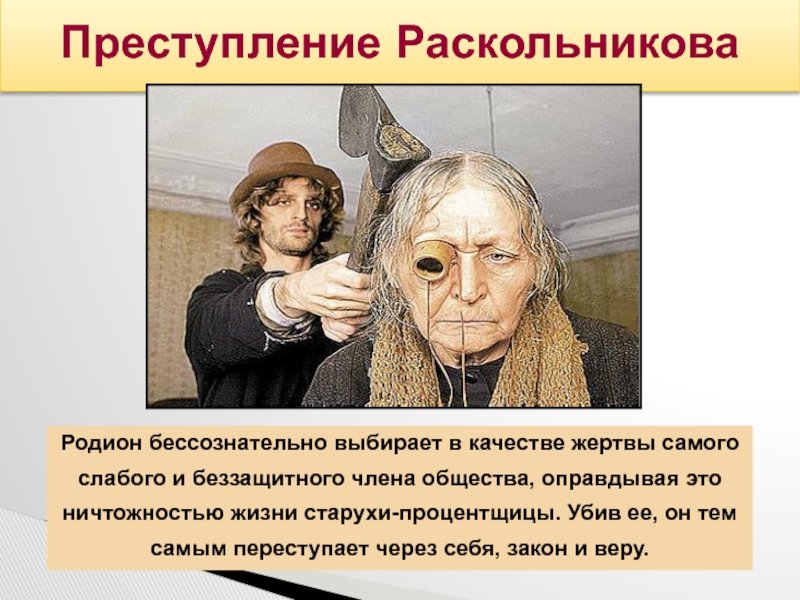 Преступление Раскольникова

Родион бессознательно выбирает в качестве жертвы самого слабого и беззащитного члена общества, оправдывая это ничтожностью жизни старухи-процентщицы. Убив ее, он тем самым переступает через себя, закон и веру.